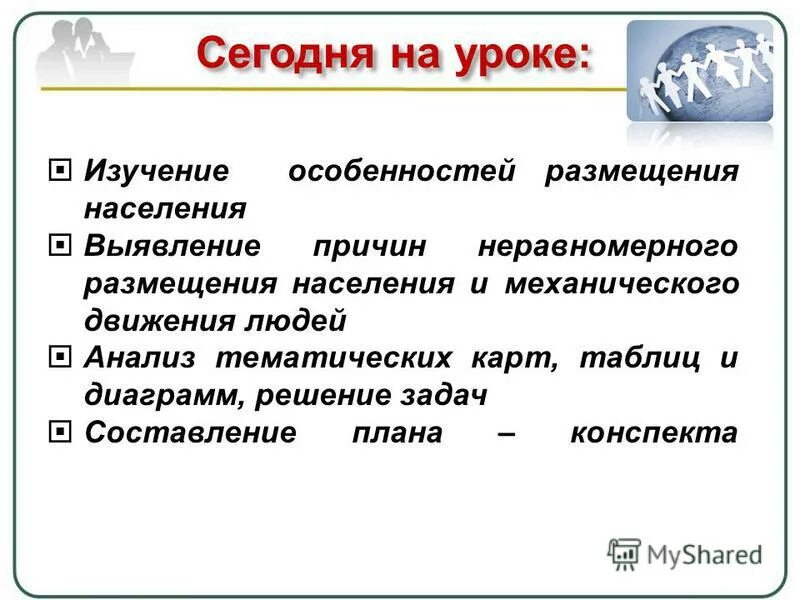 Сегодня на уроке:

Изучение особенностей размещения населения

Выявление причин неравномерного размещения населения и механического движения людей

Анализ тематических карт, таблиц и диаграмм, решение задач

Составление плана – конспекта

MyShared